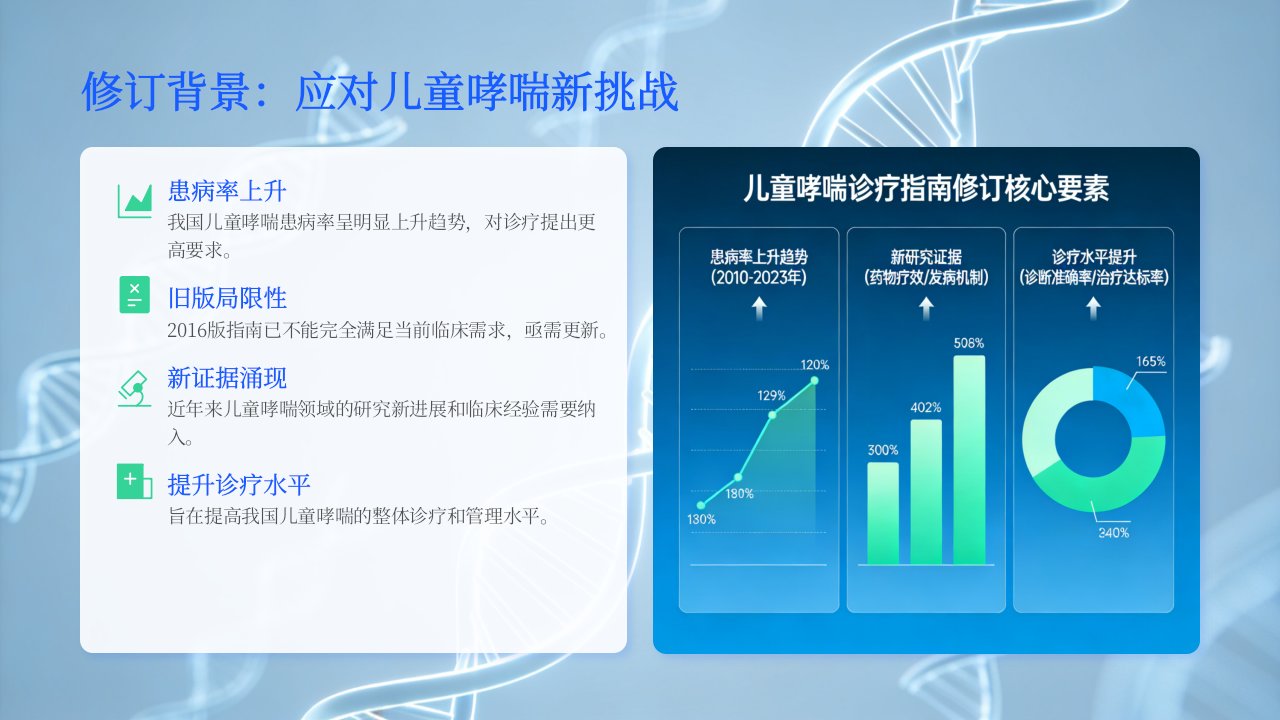 修订背景：应对儿童哮喘新挑战

患病率上升
我国儿童哮喘患病率呈明显上升趋势，对诊疗提出更高要求。

旧版局限性
2016版指南已不能完全满足当前临床需求，亟需更新。

新证据涌现
近年来儿童哮喘领域的研究新进展和临床经验需要纳入。

提升诊疗水平
旨在提高我国儿童哮喘的整体诊疗和管理水平。

儿童哮喘诊疗指南修订核心要素

患病率上升趋势
(2010-2023年)

130%
180%
129%
120%

新研究证据
(药物疗效/发病机制)

300%
402%
508%

诊疗水平提升
(诊断准确率/治疗达标率)

165%
340%